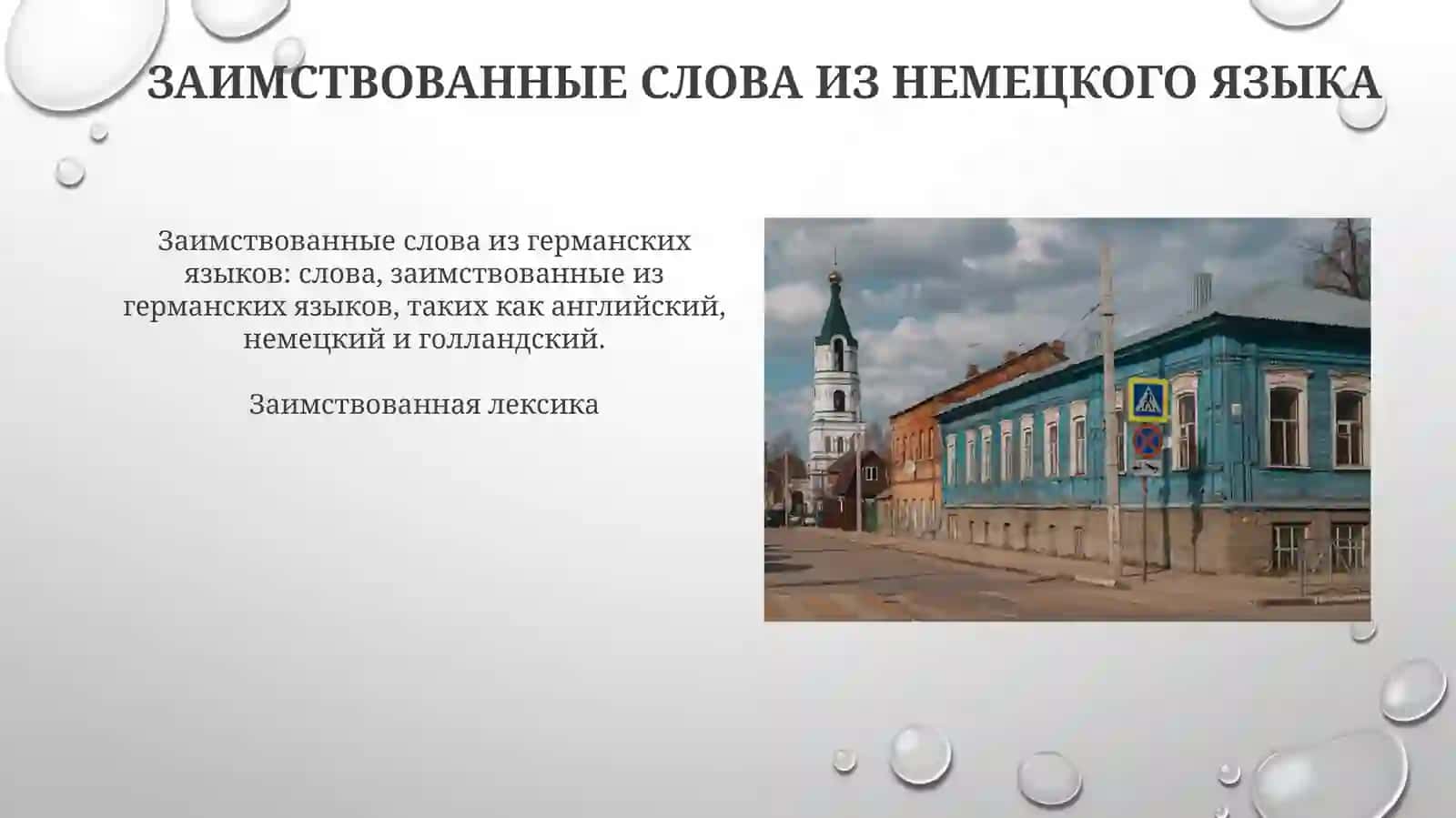 ЗАИМСТВОВАННЫЕ СЛОВА ИЗ НЕМЕЦКОГО ЯЗЫКА

Заимствованные слова из германских языков: слова, заимствованные из германских языков, таких как английский, немецкий и голландский.

Заимствованная лексика